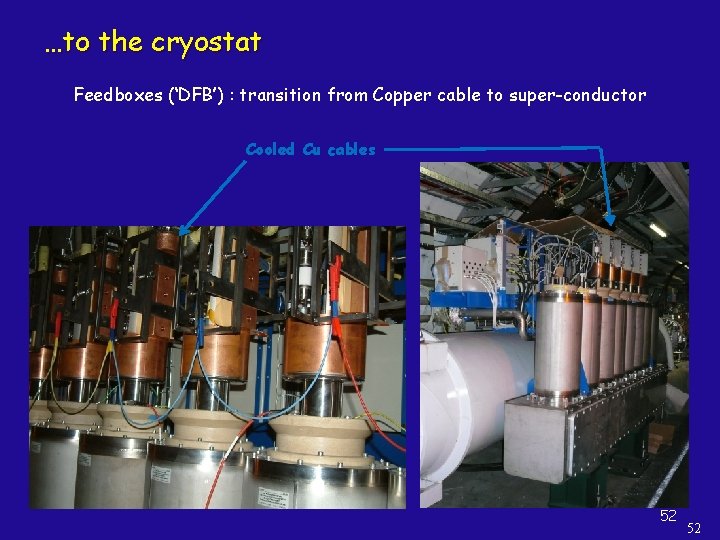 …to the cryostat

Feedboxes ('DFB') : transition from Copper cable to super-conductor

Cooled Cu cables

52

52